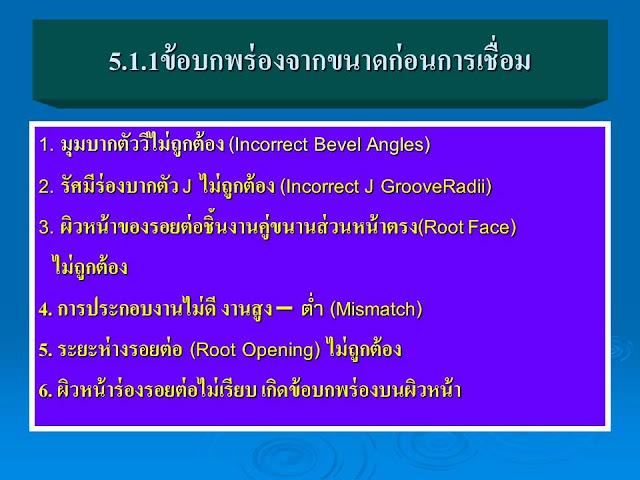 5.1.1ข้อบกพร่องจากขนาดก่อนการเชื่อม

1. มุมบากตัววีไม่ถูกต้อง (Incorrect Bevel Angles)

2. รัศมีร่องบากตัว J ไม่ถูกต้อง (Incorrect J GrooveRadii)

3. ผิวหน้าของรอยต่อชิ้นงานคู่ขนานส่วนหน้าตรง(Root Face) ไม่ถูกต้อง

4. การประกอบงานไม่ดี งานสูง – ต่ำ (Mismatch)

5. ระยะห่างรอยต่อ (Root Opening) ไม่ถูกต้อง

6. ผิวหน้าร่องรอยต่อไม่เรียบ เกิดข้อบกพร่องบนผิวหน้า